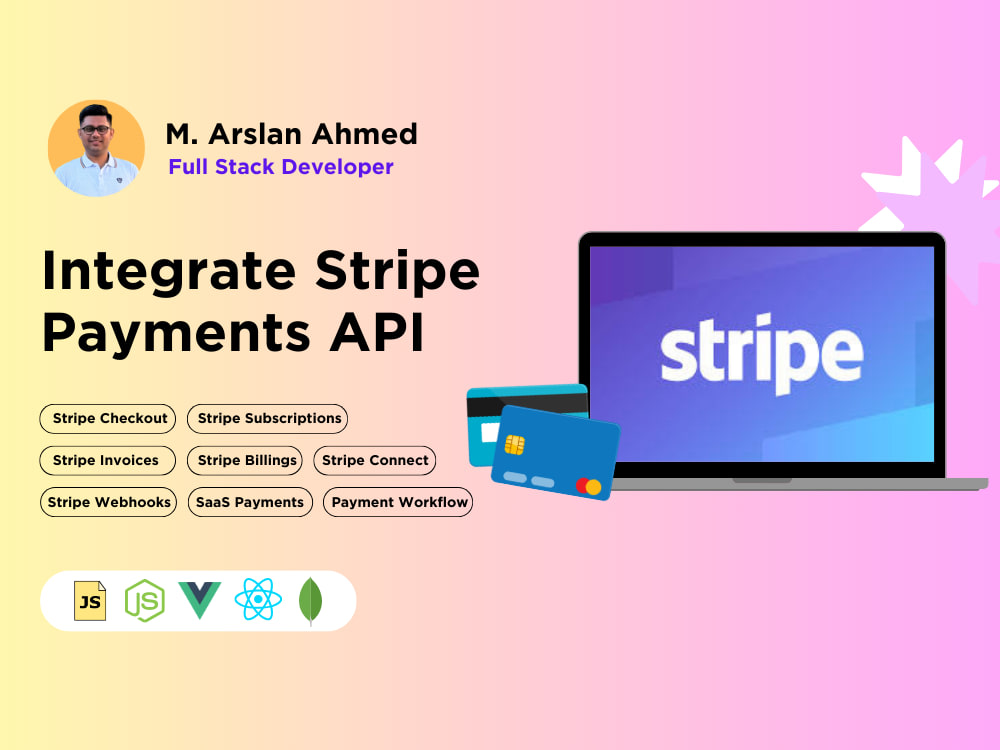 M. Arslan Ahmed
Full Stack Developer

Integrate Stripe Payments API

Stripe Checkout
Stripe Subscriptions
Stripe Invoices
Stripe Billings
Stripe Connect
Stripe Webhooks
SaaS Payments
Payment Workflow

JS

stripe